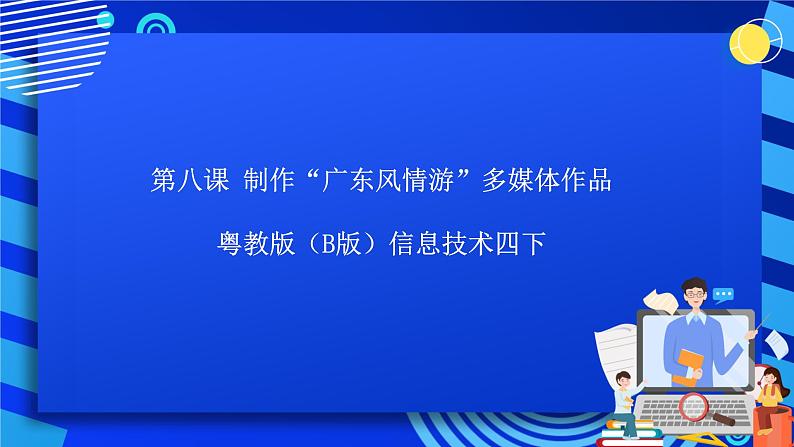 第八课 制作“广东风情游”多媒体作品

粤教版（B版）信息技术四下